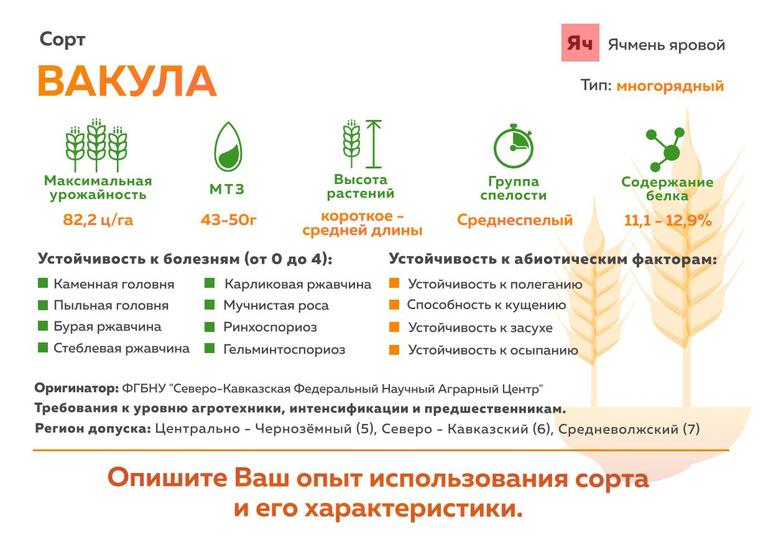 Сорт

ВАКУЛА

Яч Ячмень яровой

Тип: многорядный

Максимальная урожайность
82,2 ц/га

МТЗ
43-50г

Высота растений
короткое - средней длины

Группа спелости
Среднеспелый

Содержание белка
11,1 - 12,9%

Устойчивость к болезням (от 0 до 4):
Каменная головня
Пыльная головня
Бурая ржавчина
Стеблевая ржавчина
Карликовая ржавчина
Мучнистая роса
Ринхоспориоз
Гельминтоспориоз

Устойчивость к абиотическим факторам:
Устойчивость к полеганию
Способность к кущению
Устойчивость к засухе
Устойчивость к осыпанию

Оригинатор: ФГБНУ "Северо-Кавказская Федеральный Научный Аграрный Центр"
Требования к уровню агротехники, интенсификации и предшественникам.
Регион допуска: Центрально - Чернозёмный (5), Северо - Кавказский (6), Средневолжский (7)

Опишите Ваш опыт использования сорта и его характеристики.